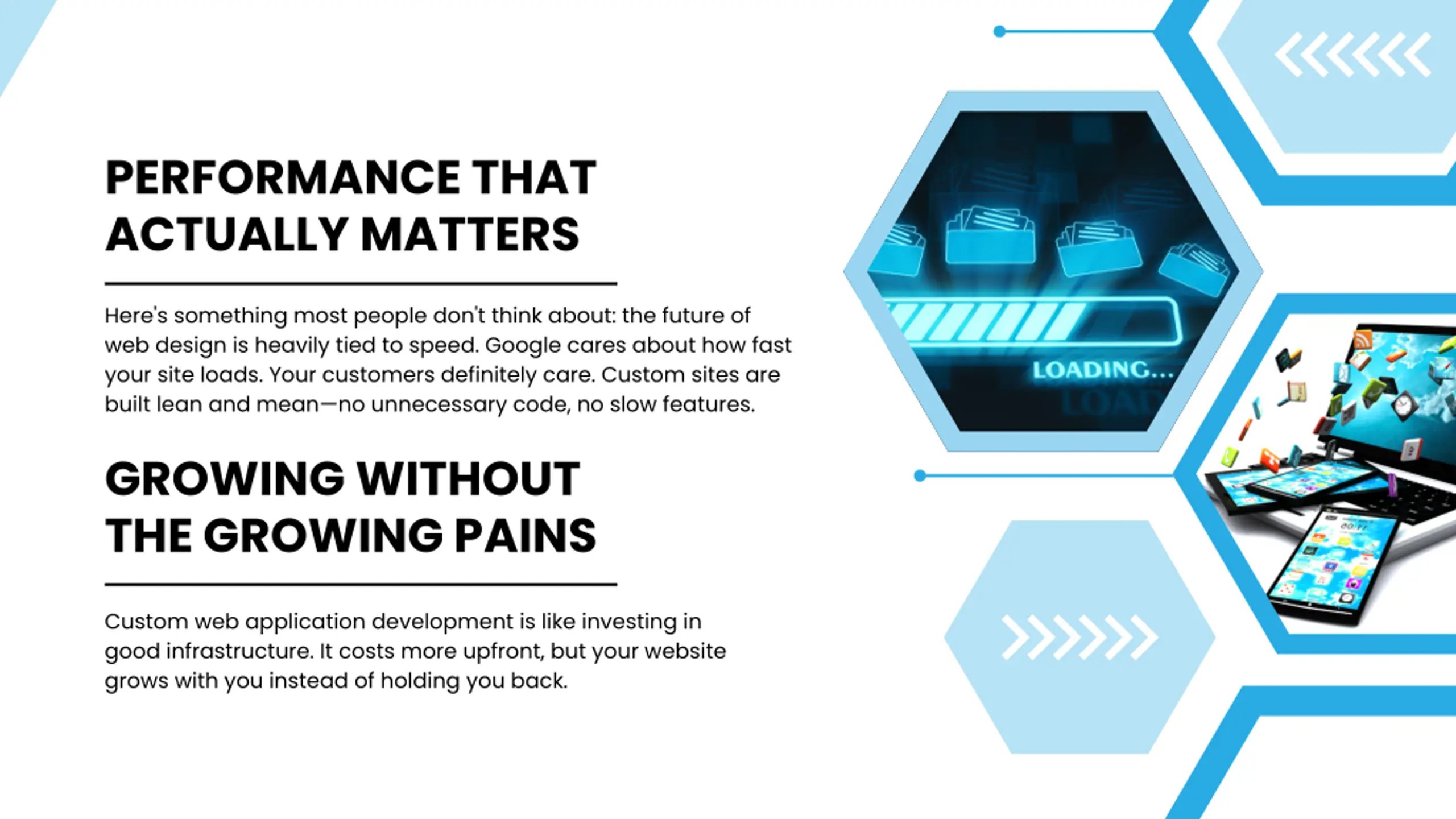 PERFORMANCE THAT ACTUALLY MATTERS

Here's something most people don't think about: the future of web design is heavily tied to speed. Google cares about how fast your site loads. Your customers definitely care. Custom sites are built lean and mean—no unnecessary code, no slow features.

GROWING WITHOUT THE GROWING PAINS

Custom web application development is like investing in good infrastructure. It costs more upfront, but your website grows with you instead of holding you back.

LOADING...